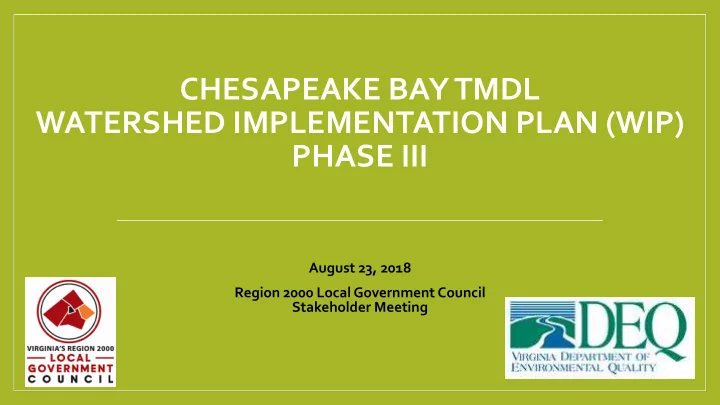 CHESAPEAKE BAY TMDL
WATERSHED IMPLEMENTATION PLAN (WIP)
PHASE III

August 23, 2018

Region 2000 Local Government Council
Stakeholder Meeting

VIRGINIA'S REGION 2000
LOCAL
GOVERNMENT
COUNCIL

DEQ
VIRGINIA DEPARTMENT OF
ENVIRONMENTAL QUALITY